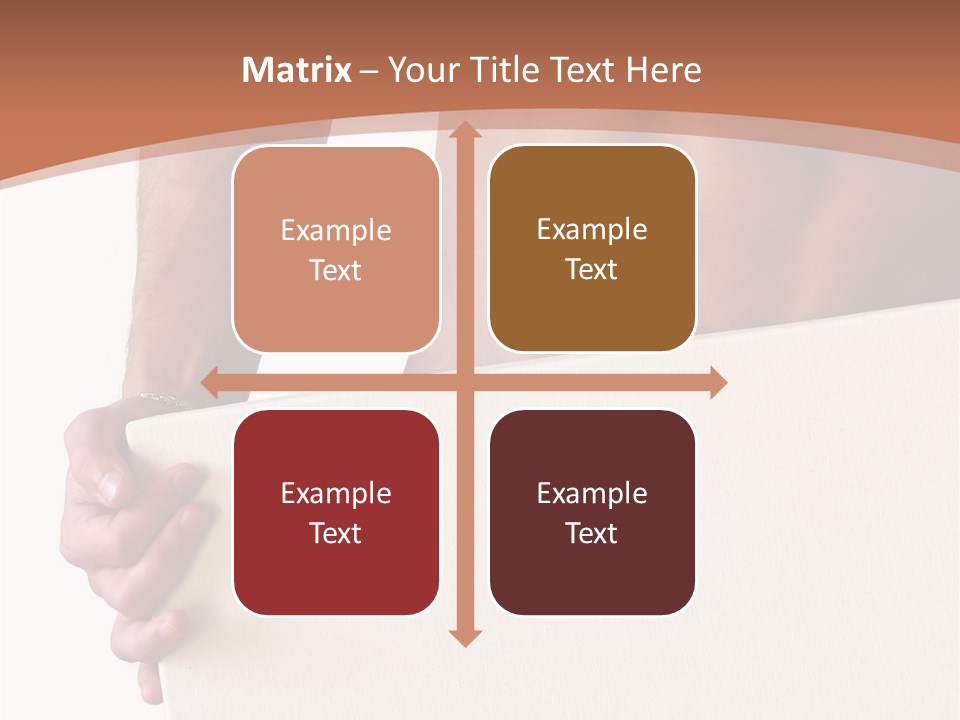 Matrix – Your Title Text Here

Example Text

Example Text

Example Text

Example Text